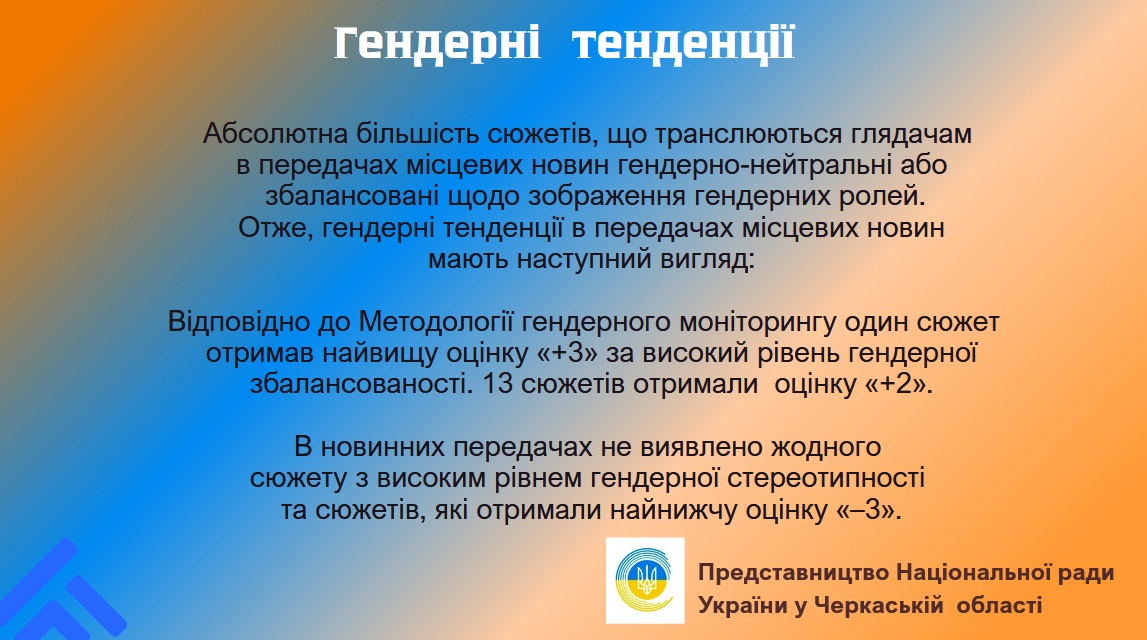 Гендерні тенденції

Абсолютна більшість сюжетів, що транслюються глядачам в передачах місцевих новин гендерно-нейтральні або збалансовані щодо зображення гендерних ролей. Отже, гендерні тенденції в передачах місцевих новин мають наступний вигляд:

Відповідно до Методології гендерного моніторингу один сюжет отримав найвищу оцінку «+3» за високий рівень гендерної збалансованості. 13 сюжетів отримали оцінку «+2».

В новинних передачах не виявлено жодного сюжету з високим рівнем гендерної стереотипності та сюжетів, які отримали найнижчу оцінку «–3».

Представництво Національної ради України у Черкаській області